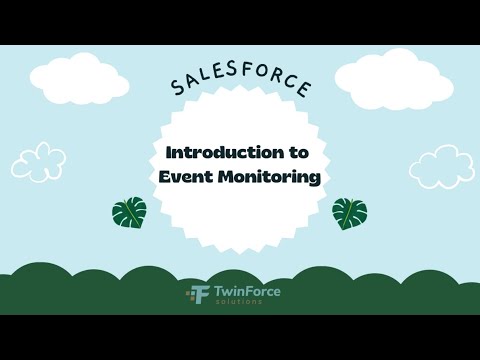 SALESFORCE

Introduction to Event Monitoring

TwinForce solutions